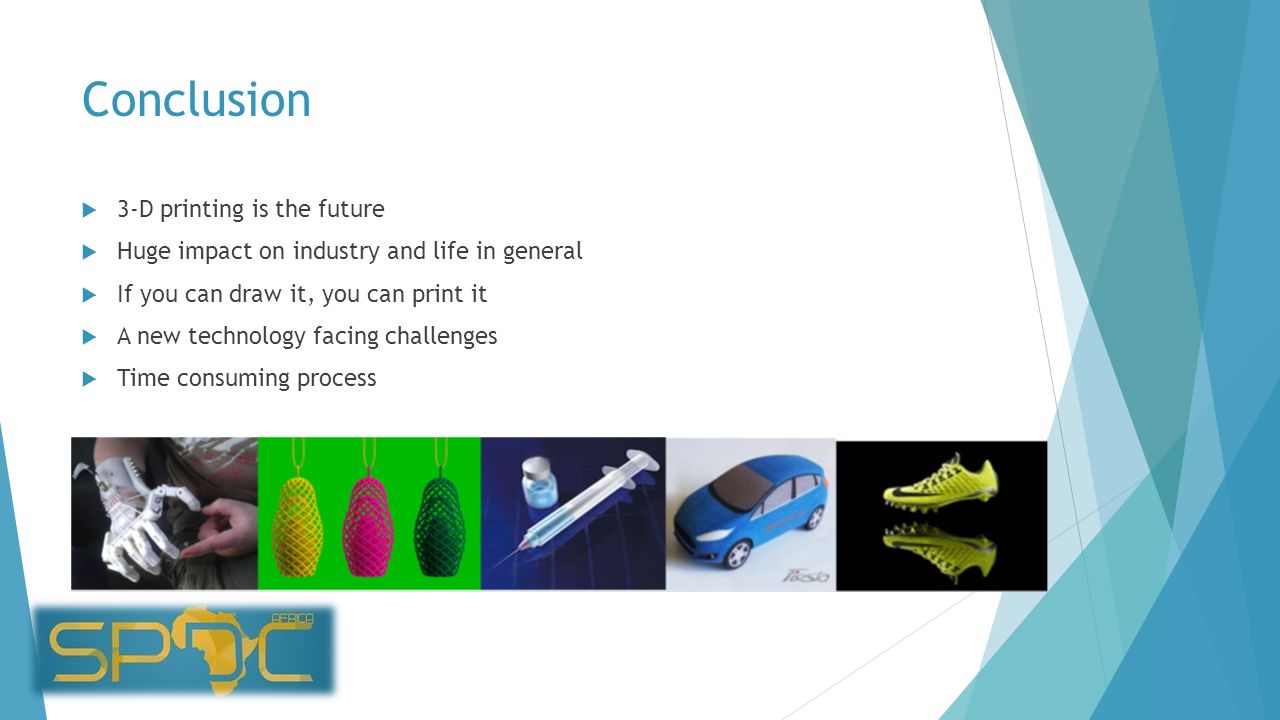 Conclusion

3-D printing is the future

Huge impact on industry and life in general

If you can draw it, you can print it

A new technology facing challenges

Time consuming process

Fiesta

SPDC AFRICA